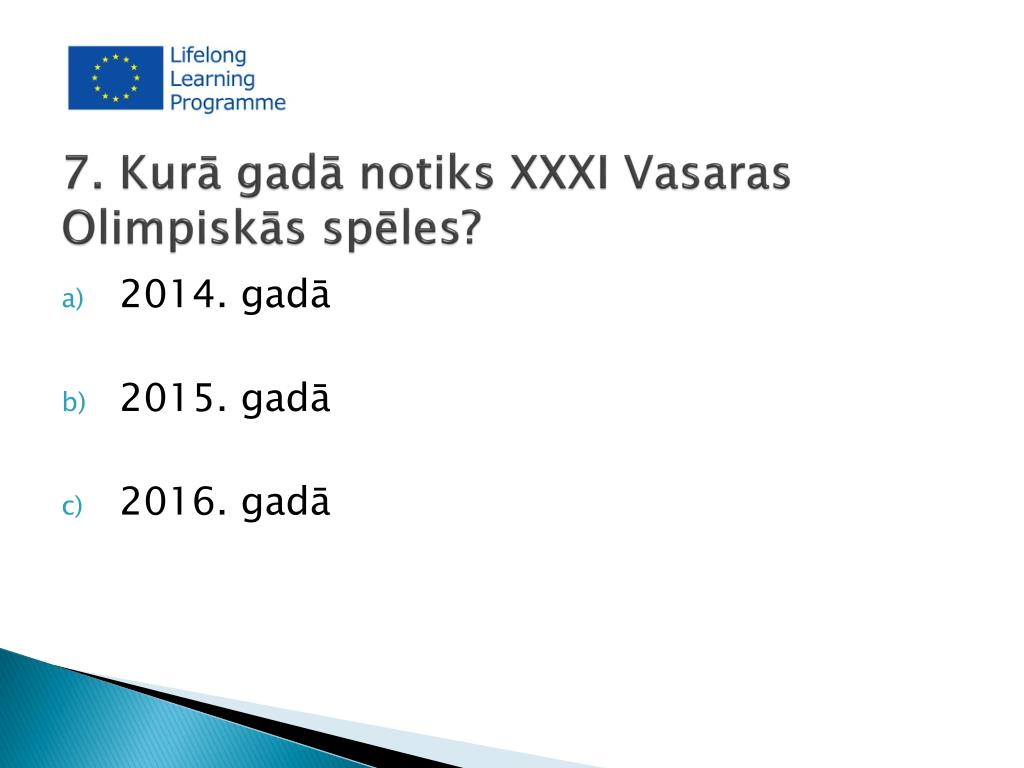 Lifelong Learning Programme

7. Kurā gadā notiks XXXI Vasaras Olimpiskās spēles?

a) 2014. gadā

b) 2015. gadā

c) 2016. gadā